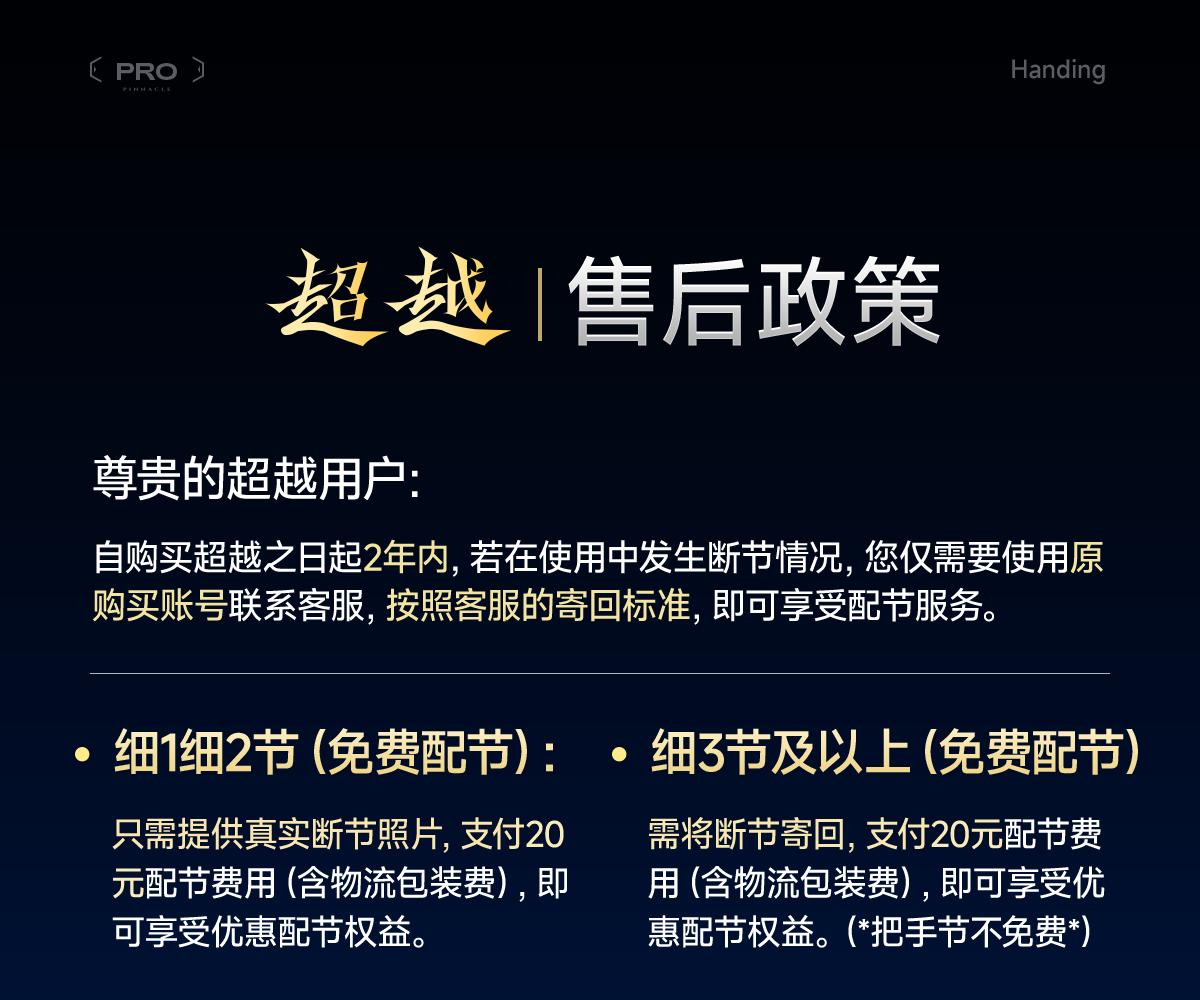 PRO
PINNACLE

Handing

超越 | 售后政策

尊贵的超越用户:

自购买超越之日起2年内, 若在使用中发生断节情况, 您仅需要使用原购买账号联系客服, 按照客服的寄回标准, 即可享受配节服务。

• 细1细2节 (免费配节) :

只需提供真实断节照片, 支付20元配节费用 (含物流包装费) , 即可享受优惠配节权益。

• 细3节及以上 (免费配节)

需将断节寄回, 支付20元配节费用 (含物流包装费) , 即可享受优惠配节权益。(*把手节不免费*)